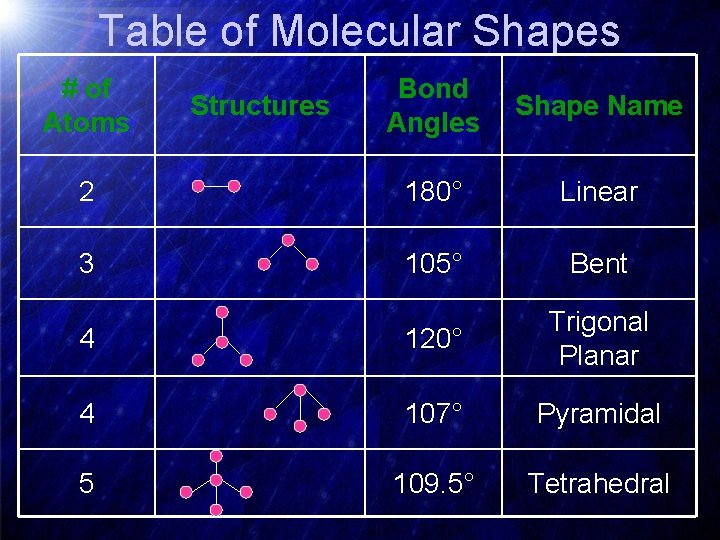 Table of Molecular Shapes

| # of Atoms | Structures | Bond Angles | Shape Name |
|---|---|---|---|
| 2 | | 180° | Linear |
| 3 | | 105° | Bent |
| 4 | | 120° | Trigonal Planar |
| 4 | | 107° | Pyramidal |
| 5 | | 109.5° | Tetrahedral |